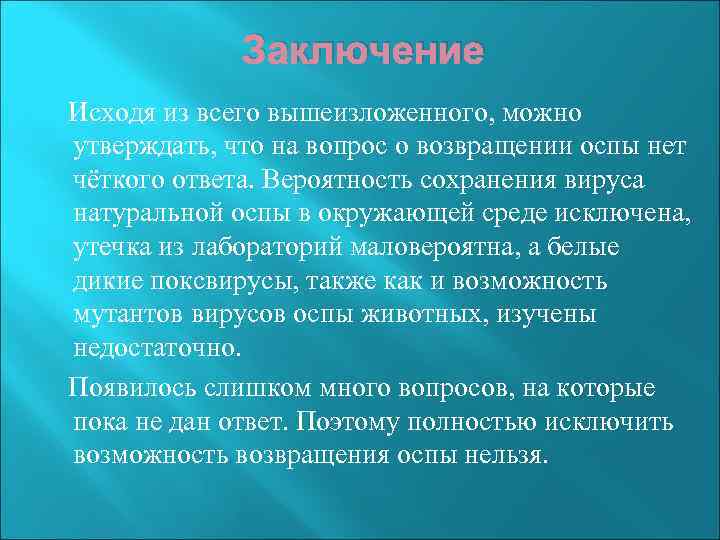 Заключение

Исходя из всего вышеизложенного, можно утверждать, что на вопрос о возвращении оспы нет чёткого ответа. Вероятность сохранения вируса натуральной оспы в окружающей среде исключена, утечка из лабораторий маловероятна, а белые дикие поксвирусы, также как и возможность мутантов вирусов оспы животных, изучены недостаточно.

Появилось слишком много вопросов, на которые пока не дан ответ. Поэтому полностью исключить возможность возвращения оспы нельзя.